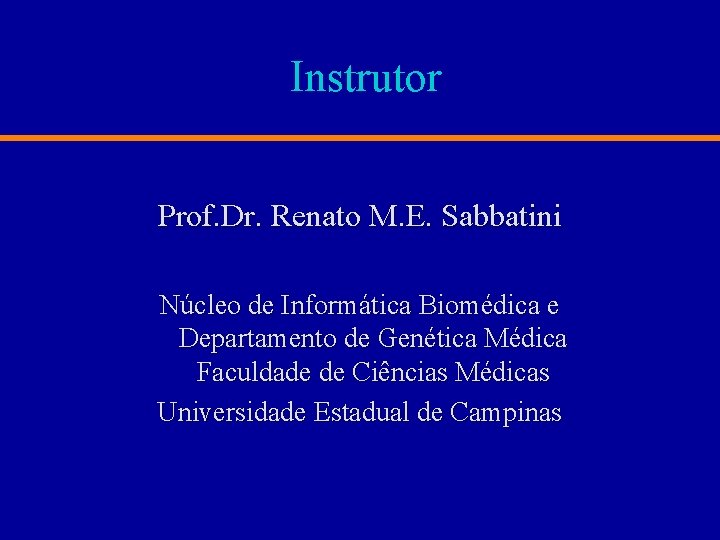 Instrutor

Prof.Dr. Renato M.E. Sabbatini

Núcleo de Informática Biomédica e
Departamento de Genética Médica
Faculdade de Ciências Médicas
Universidade Estadual de Campinas